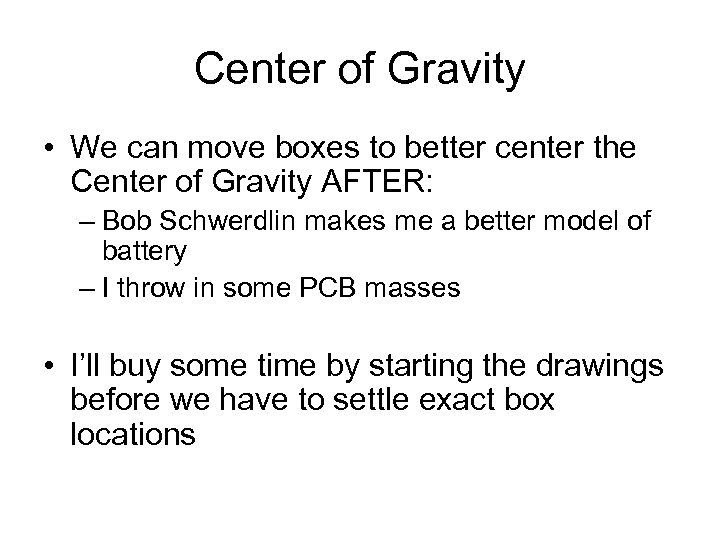 Center of Gravity

• We can move boxes to better center the Center of Gravity AFTER:
– Bob Schwerdlin makes me a better model of battery
– I throw in some PCB masses

• I'll buy some time by starting the drawings before we have to settle exact box locations